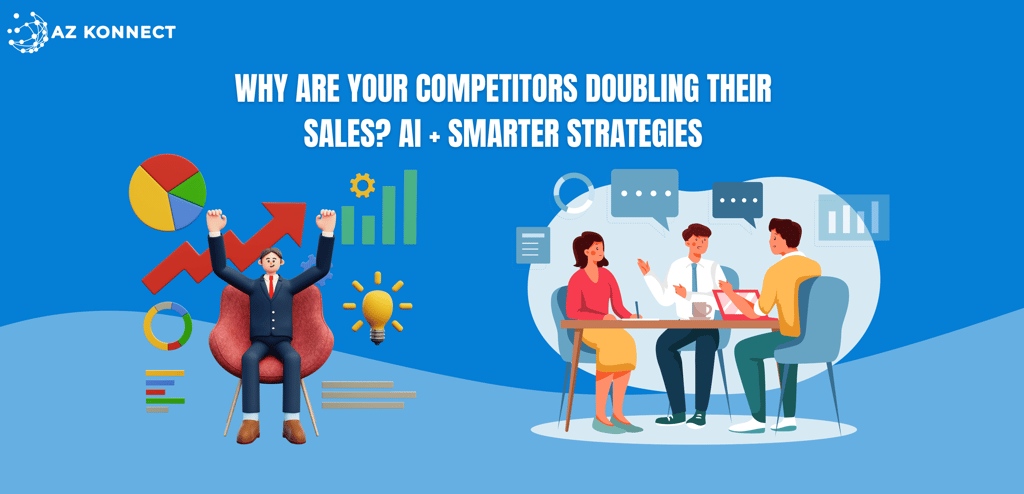 AZ KONNECT

WHY ARE YOUR COMPETITORS DOUBLING THEIR SALES? AI + SMARTER STRATEGIES